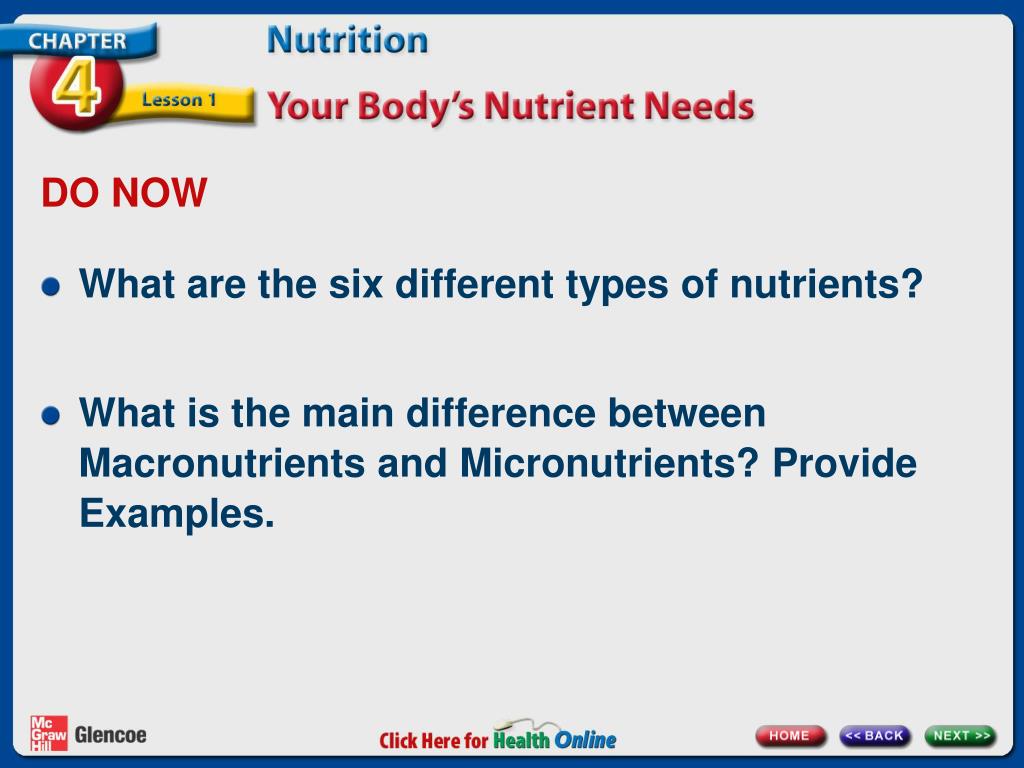 CHAPTER 4

Lesson 1

Nutrition

Your Body's Nutrient Needs

DO NOW

What are the six different types of nutrients?

What is the main difference between Macronutrients and Micronutrients? Provide Examples.

Mc Graw Hill Glencoe

Click Here for Health Online

HOME

<< BACK

NEXT >>